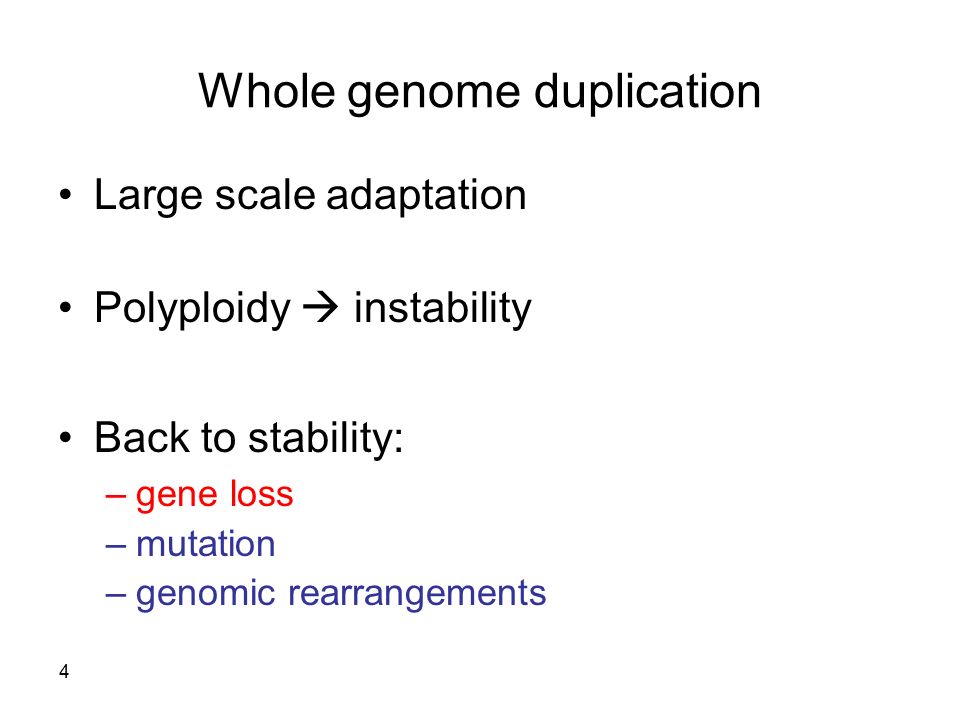 Whole genome duplication

• Large scale adaptation

• Polyploidy → instability

• Back to stability:
– gene loss
– mutation
– genomic rearrangements

4